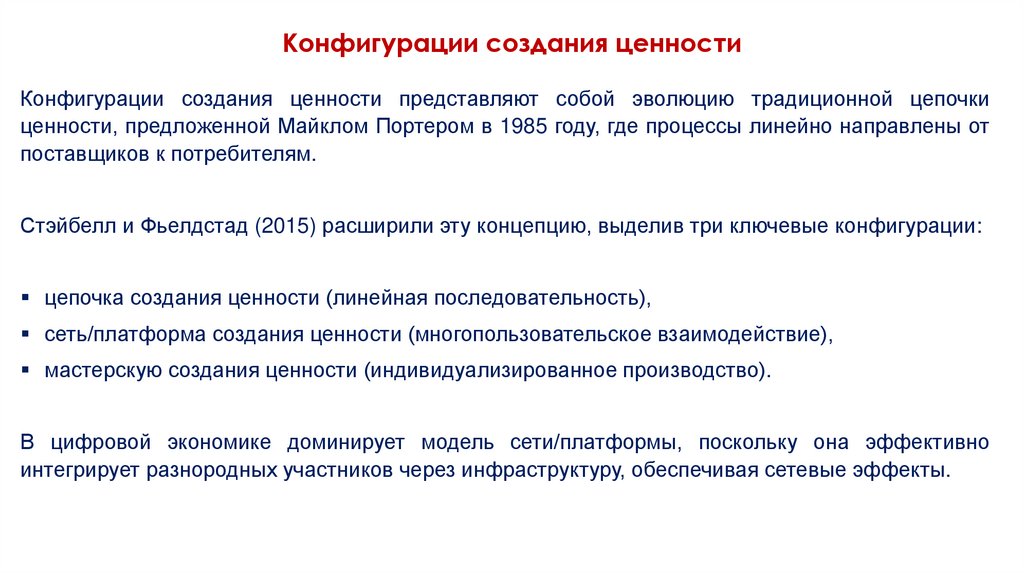 Конфигурации создания ценности

Конфигурации создания ценности представляют собой эволюцию традиционной цепочки ценности, предложенной Майклом Портером в 1985 году, где процессы линейно направлены от поставщиков к потребителям.

Стэйбелл и Фьелдстад (2015) расширили эту концепцию, выделив три ключевые конфигурации:

▪ цепочка создания ценности (линейная последовательность),
▪ сеть/платформа создания ценности (многопользовательское взаимодействие),
▪ мастерскую создания ценности (индивидуализированное производство).

В цифровой экономике доминирует модель сети/платформы, поскольку она эффективно интегрирует разнородных участников через инфраструктуру, обеспечивая сетевые эффекты.